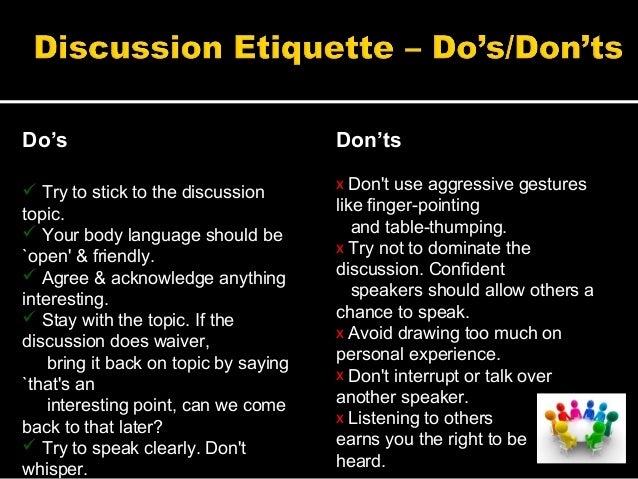 Discussion Etiquette – Do's/Don'ts

Do's

✓ Try to stick to the discussion topic.
✓ Your body language should be `open' & friendly.
✓ Agree & acknowledge anything interesting.
✓ Stay with the topic. If the discussion does waiver, bring it back on topic by saying `that's an interesting point, can we come back to that later?
✓ Try to speak clearly. Don't whisper.

Don'ts

x Don't use aggressive gestures like finger-pointing and table-thumping.
x Try not to dominate the discussion. Confident speakers should allow others a chance to speak.
x Avoid drawing too much on personal experience.
x Don't interrupt or talk over another speaker.
x Listening to others earns you the right to be heard.